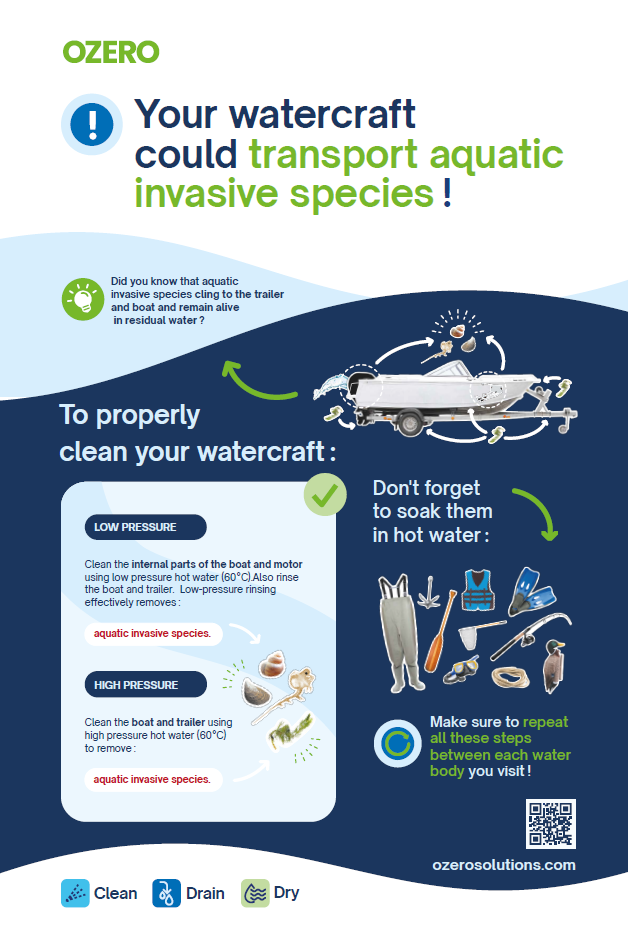 OZERO

Your watercraft could transport aquatic invasive species !

Did you know that aquatic invasive species cling to the trailer and boat and remain alive in residual water ?

To properly clean your watercraft :

LOW PRESSURE

Clean the internal parts of the boat and motor using low pressure hot water (60°C).Also rinse the boat and trailer. Low-pressure rinsing effectively removes :

aquatic invasive species.

HIGH PRESSURE

Clean the boat and trailer using high pressure hot water (60°C) to remove :

aquatic invasive species.

Don't forget to soak them in hot water :

Make sure to repeat all these steps between each water body you visit !

ozerosolutions.com

Clean Drain Dry